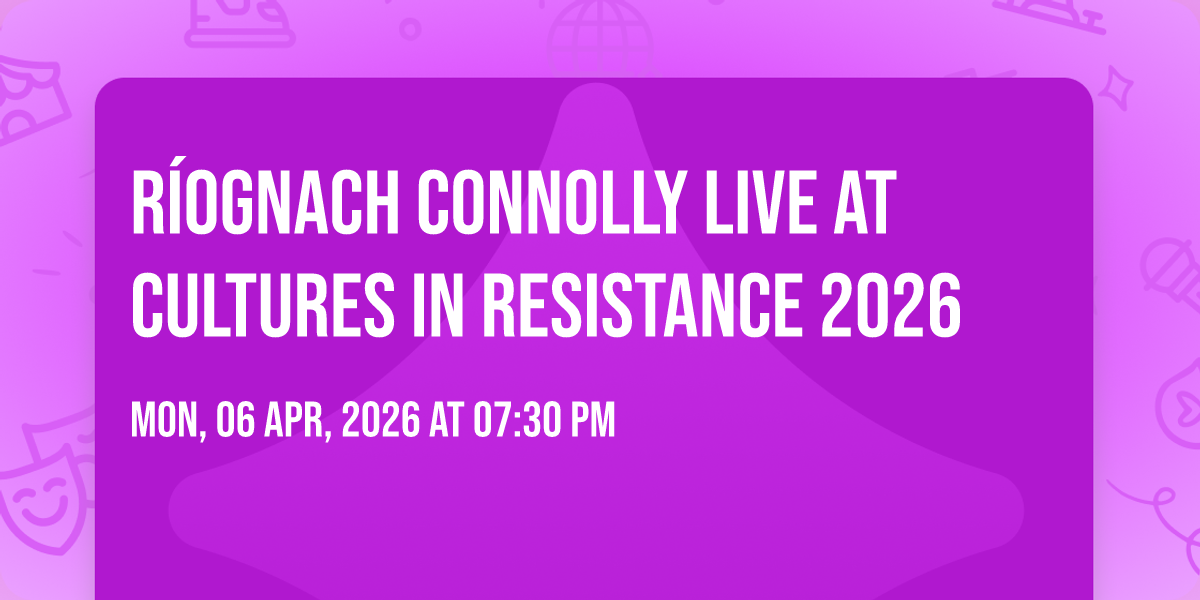 RÍOGNACH CONNOLLY LIVE AT CULTURES IN RESISTANCE 2026

MON, 06 APR, 2026 AT 07:30 PM